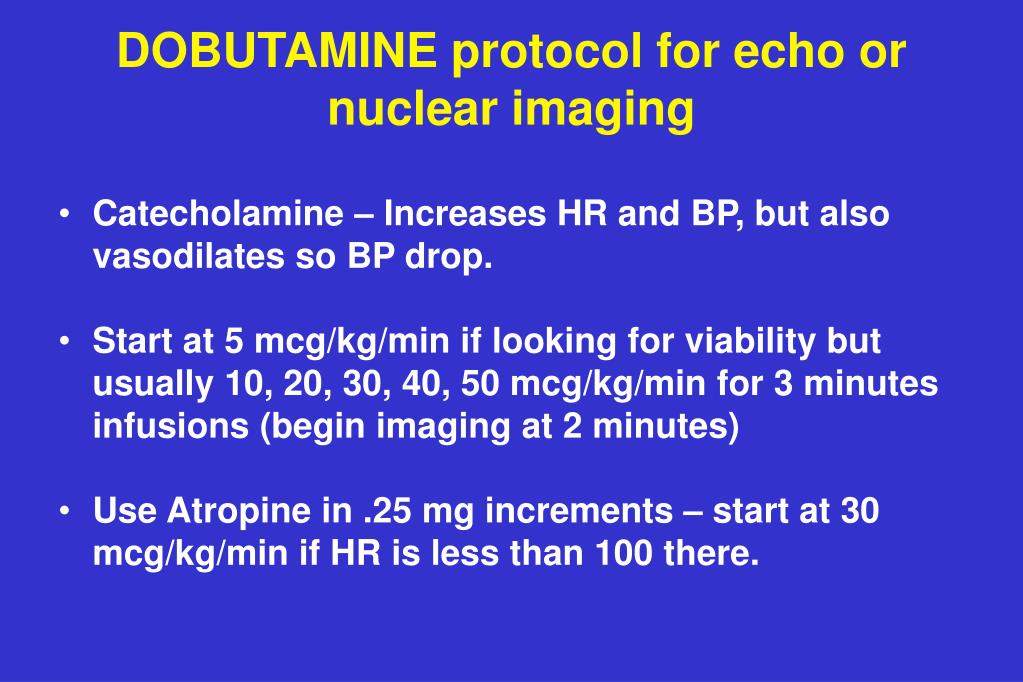 DOBUTAMINE protocol for echo or nuclear imaging

• Catecholamine – Increases HR and BP, but also vasodilates so BP drop.

• Start at 5 mcg/kg/min if looking for viability but usually 10, 20, 30, 40, 50 mcg/kg/min for 3 minutes infusions (begin imaging at 2 minutes)

• Use Atropine in .25 mg increments – start at 30 mcg/kg/min if HR is less than 100 there.